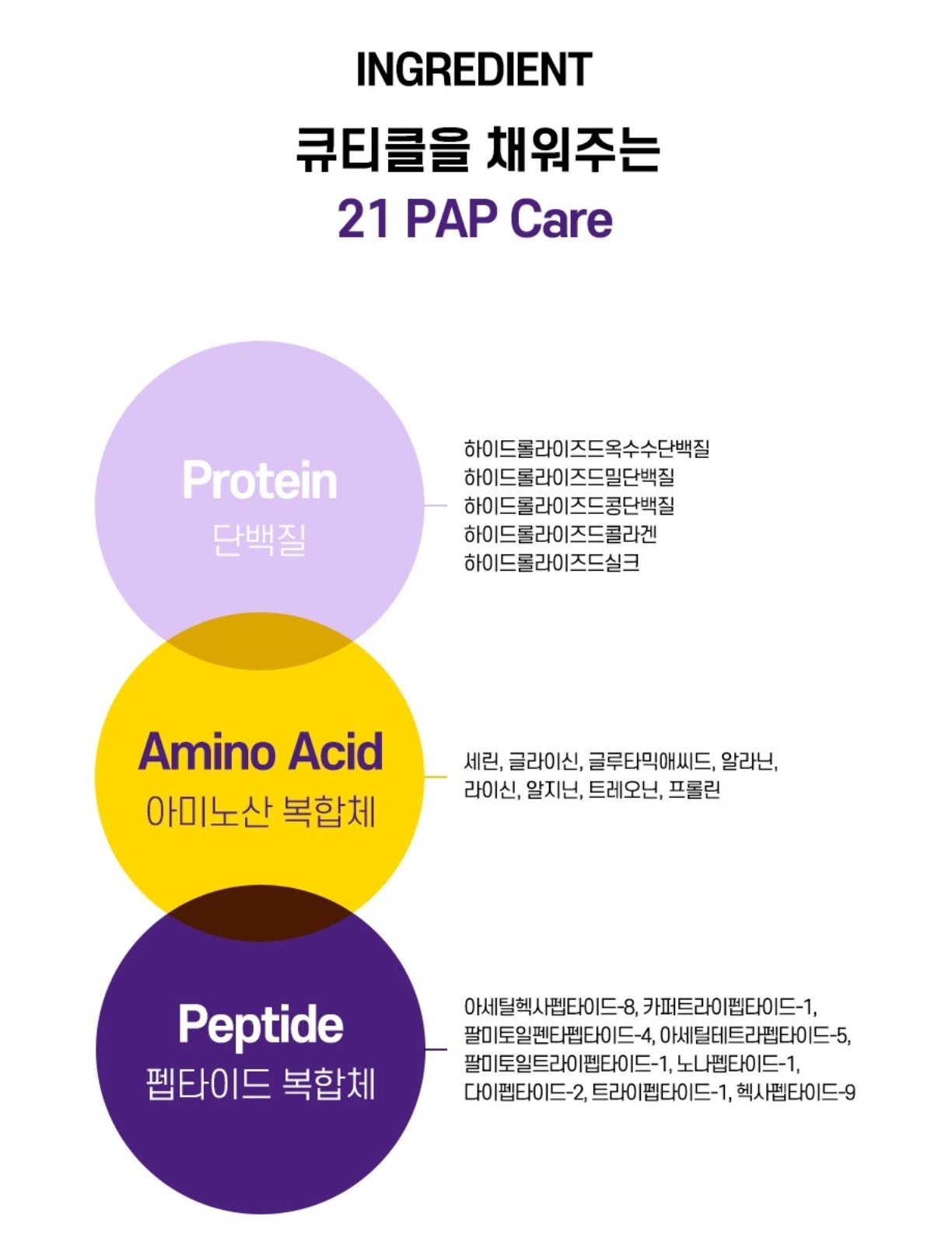 INGREDIENT
큐티클을 채워주는
21 PAP Care

Protein
단백질

하이드롤라이즈드옥수수단백질
하이드롤라이즈드밀단백질
하이드롤라이즈드콩단백질
하이드롤라이즈드콜라겐
하이드롤라이즈드실크

Amino Acid
아미노산 복합체

세린, 글라이신, 글루타믹애씨드, 알라닌, 라이신, 알지닌, 트레오닌, 프롤린

Peptide
펩타이드 복합체

아세틸헥사펩타이드-8, 카퍼트라이펩타이드-1, 팔미토일펜타펩타이드-4, 아세틸테트라펩타이드-5, 팔미토일트라이펩타이드-1, 노나펩타이드-1, 다이펩타이드-2, 트라이펩타이드-1, 헥사펩타이드-9